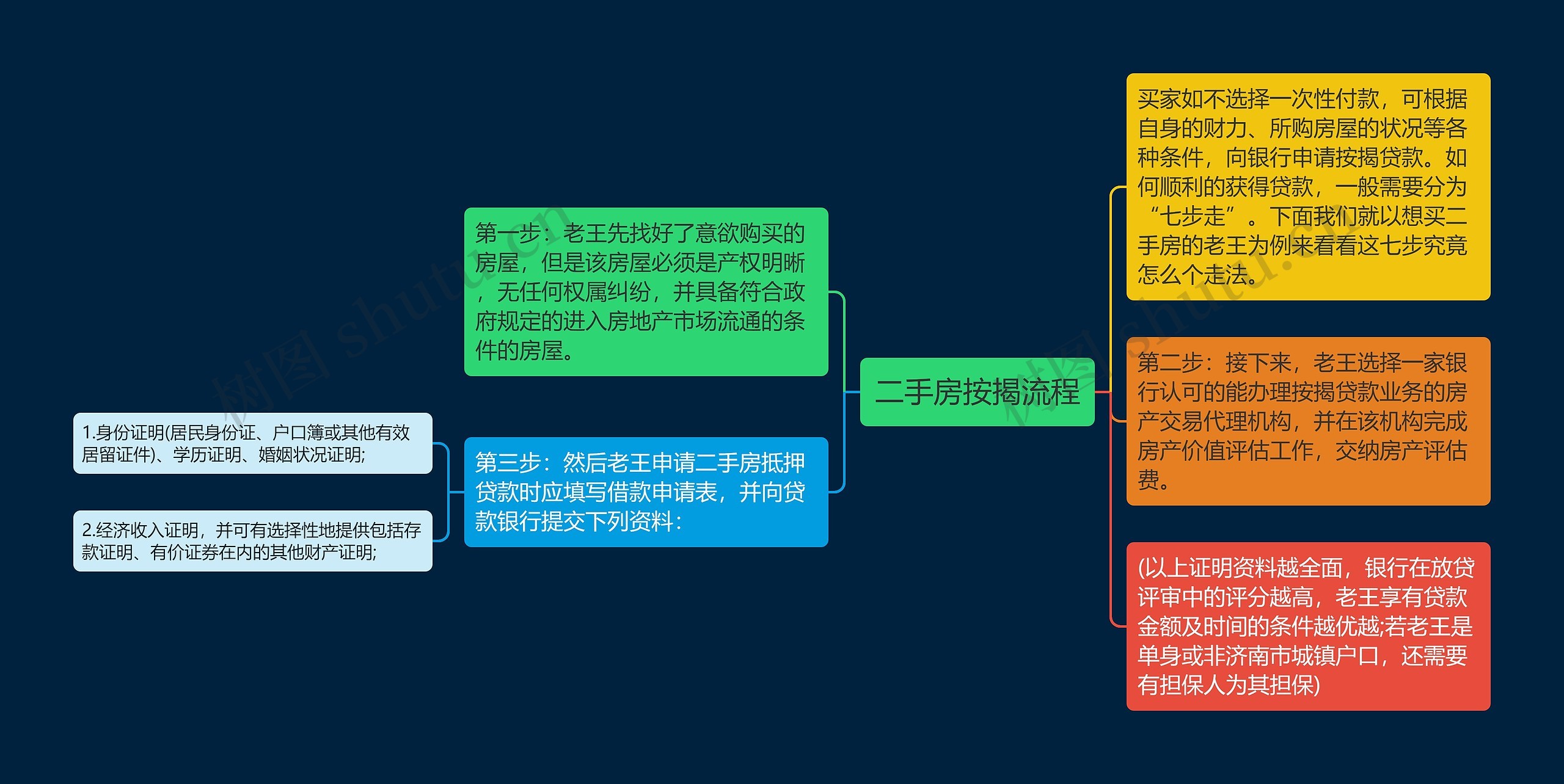 二手房按揭流程

买家如不选择一次性付款，可根据自身的财力、所购房屋的状况等各种条件，向银行申请按揭贷款。如何顺利的获得贷款，一般需要分为“七步走”。下面我们就以想买二手房的老王为例来看看这七步究竟怎么个走法。

第二步：接下来，老王选择一家银行认可的能办理按揭贷款业务的房产交易代理机构，并在该机构完成房产价值评估工作，交纳房产评估费。

(以上证明资料越全面，银行在放贷评审中的评分越高，老王享有贷款金额及时间的条件越优越;若老王是单身或非济南市城镇户口，还需要有担保人为其担保)

第一步：老王先找好了意欲购买的房屋，但是该房屋必须是产权明晰，无任何权属纠纷，并具备符合政府规定的进入房地产市场流通的条件的房屋。

第三步：然后老王申请二手房抵押贷款时应填写借款申请表，并向贷款银行提交下列资料：

1.身份证明(居民身份证、户口簿或其他有效居留证件)、学历证明、婚姻状况证明;

2.经济收入证明，并可有选择性地提供包括存款证明、有价证券在内的其他财产证明;

树图 shutu.cn

树图 shutu.cn